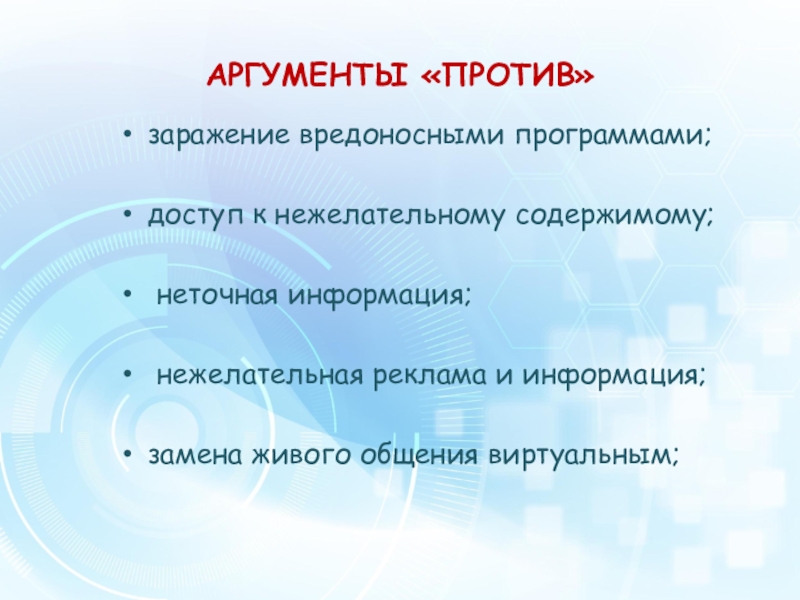 АРГУМЕНТЫ «ПРОТИВ»

• заражение вредоносными программами;

• доступ к нежелательному содержимому;

• неточная информация;

• нежелательная реклама и информация;

• замена живого общения виртуальным;